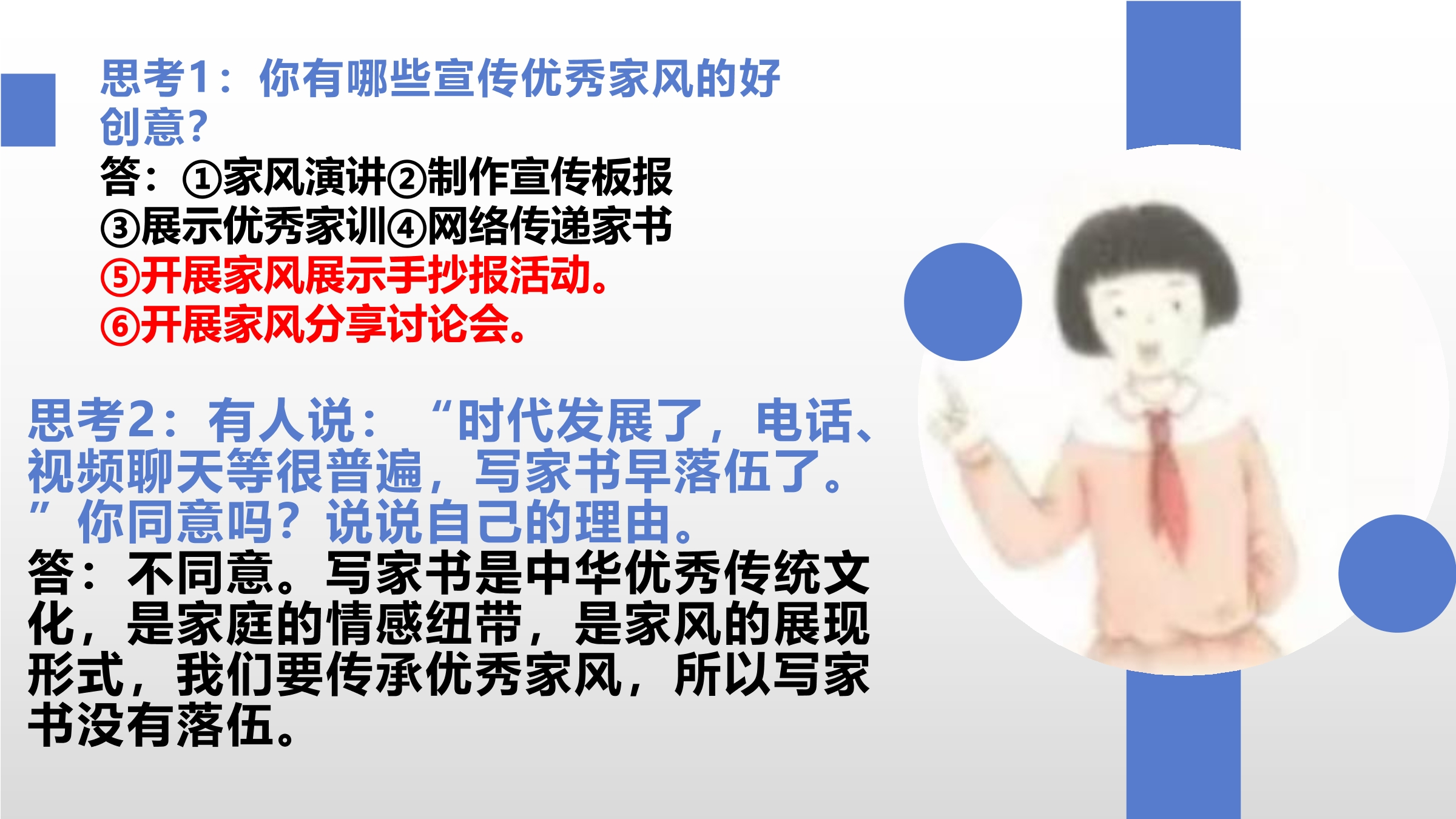 思考1：你有哪些宣传优秀家风的好创意?
答：①家风演讲②制作宣传板报
③展示优秀家训④网络传递家书
⑤开展家风展示手抄报活动。
⑥开展家风分享讨论会。

思考2：有人说：“时代发展了，电话、视频聊天等很普遍，写家书早落伍了。”你同意吗？说说自己的理由。
答：不同意。写家书是中华优秀传统文化，是家庭的情感纽带，是家风的展现形式，我们要传承优秀家风，所以写家书没有落伍。